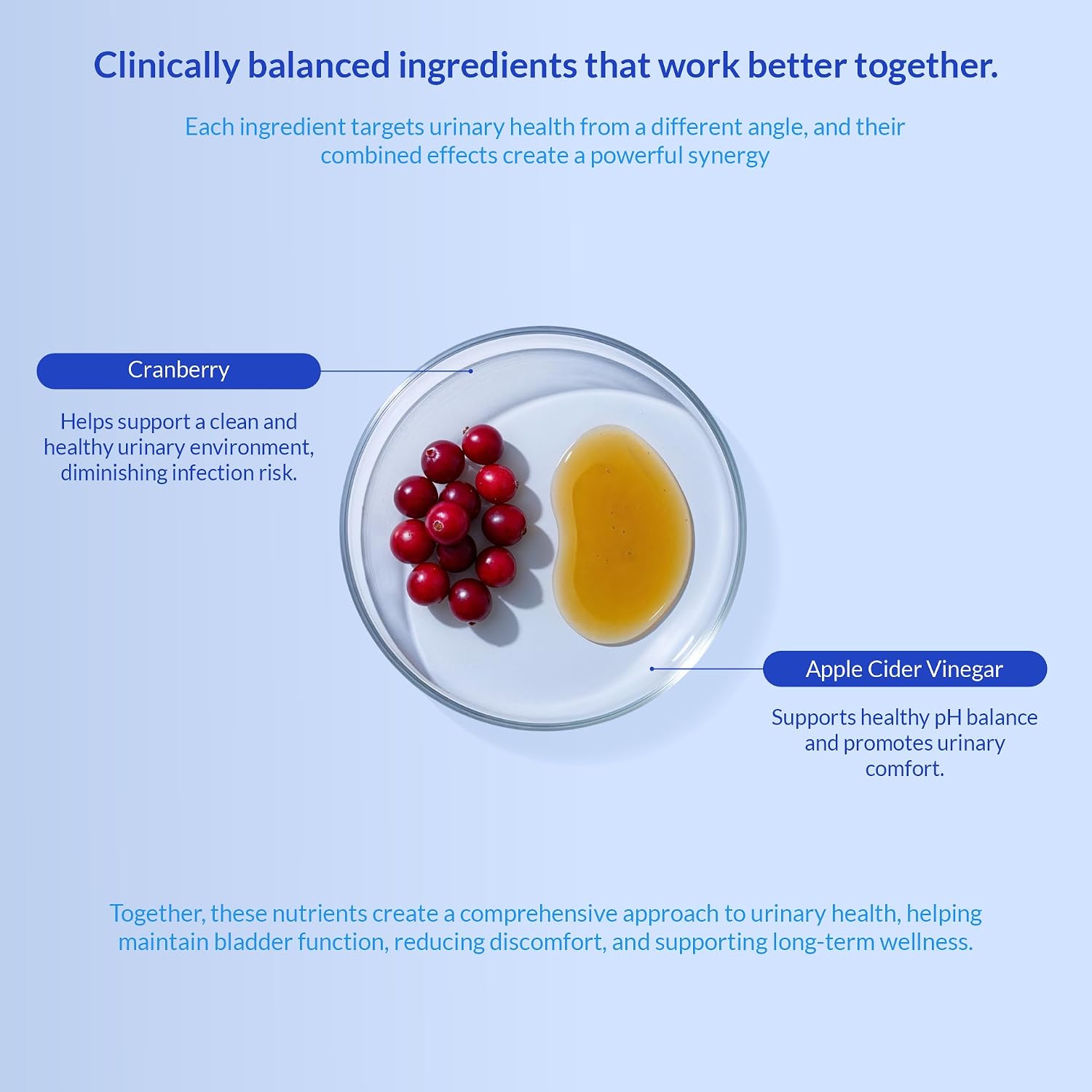 Clinically balanced ingredients that work better together.

Each ingredient targets urinary health from a different angle, and their combined effects create a powerful synergy

Cranberry

Helps support a clean and healthy urinary environment, diminishing infection risk.

Apple Cider Vinegar

Supports healthy pH balance and promotes urinary comfort.

Together, these nutrients create a comprehensive approach to urinary health, helping maintain bladder function, reducing discomfort, and supporting long-term wellness.